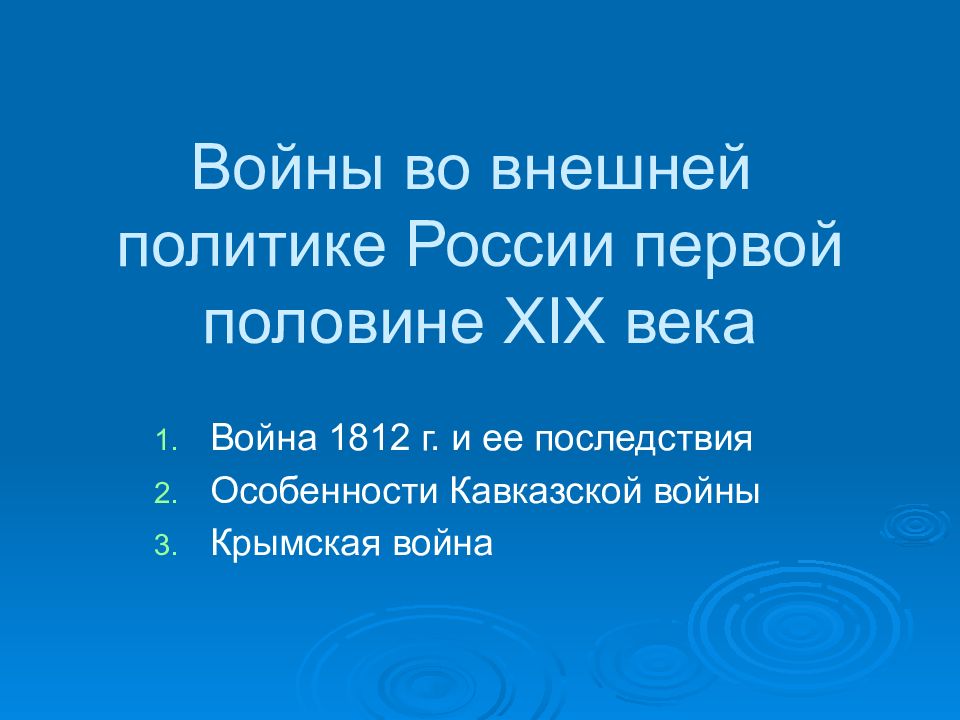 Войны во внешней политике России первой половине XIX века

1. Война 1812 г. и ее последствия
2. Особенности Кавказской войны
3. Крымская война